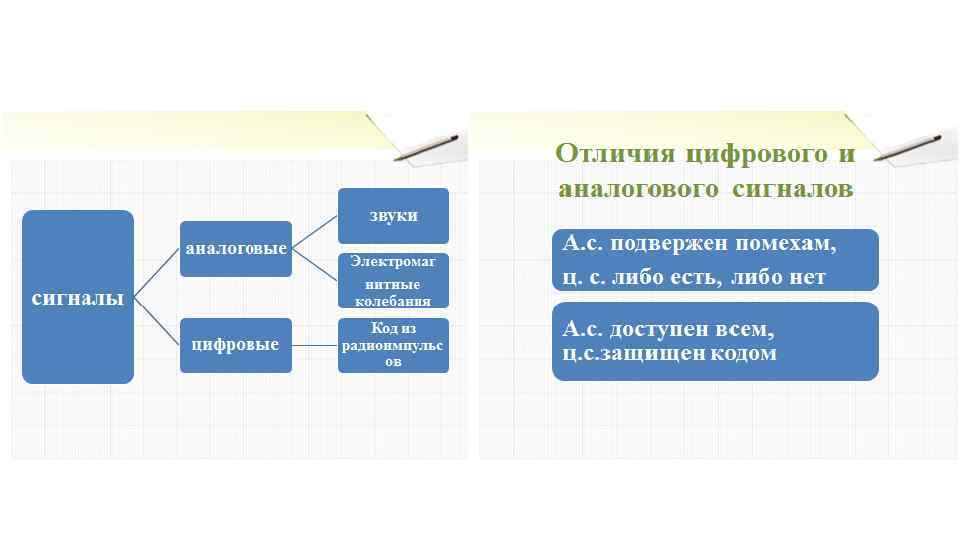 сигналы

аналоговые

цифровые

звуки

Электромагнитные колебания

Код из радиоимпульсов

Отличия цифрового и аналогового сигналов

А.с. подвержен помехам, ц. с. либо есть, либо нет

А.с. доступен всем, ц.с.защищен кодом